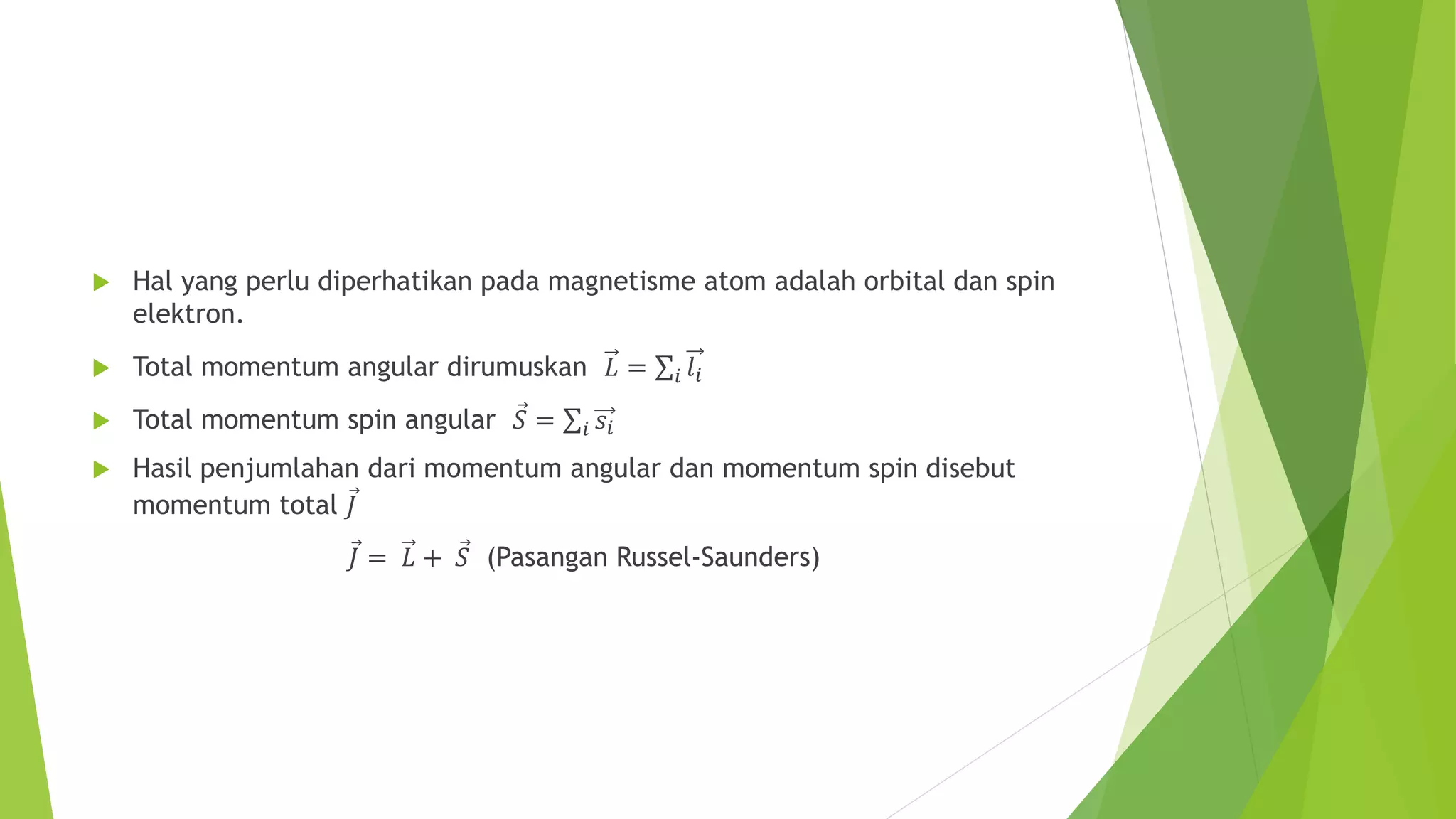 Hal yang perlu diperhatikan pada magnetisme atom adalah orbital dan spin elektron.

Total momentum angular dirumuskan $\vec{L} = \sum_i \vec{l_i}$

Total momentum spin angular $\vec{S} = \sum_i \vec{s_i}$

Hasil penjumlahan dari momentum angular dan momentum spin disebut momentum total $\vec{J}$

$\vec{J} = \vec{L} + \vec{S}$ (Pasangan Russel-Saunders)